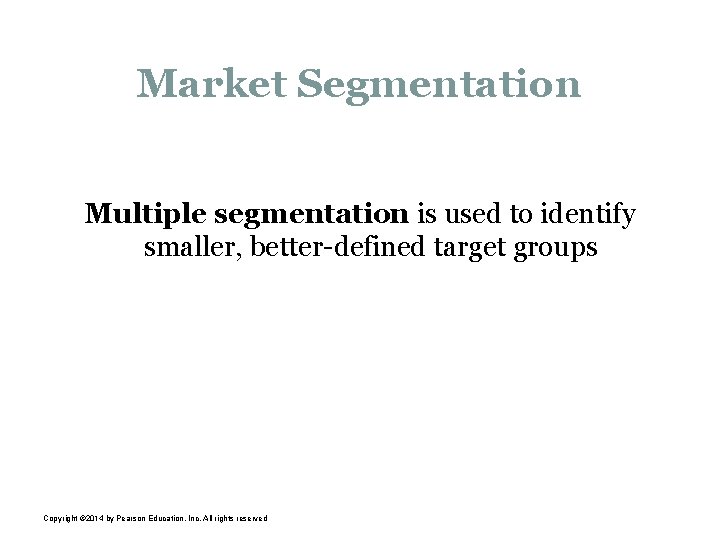 Market Segmentation

Multiple segmentation is used to identify smaller, better-defined target groups

Copyright ©2014 by Pearson Education, Inc. All rights reserved